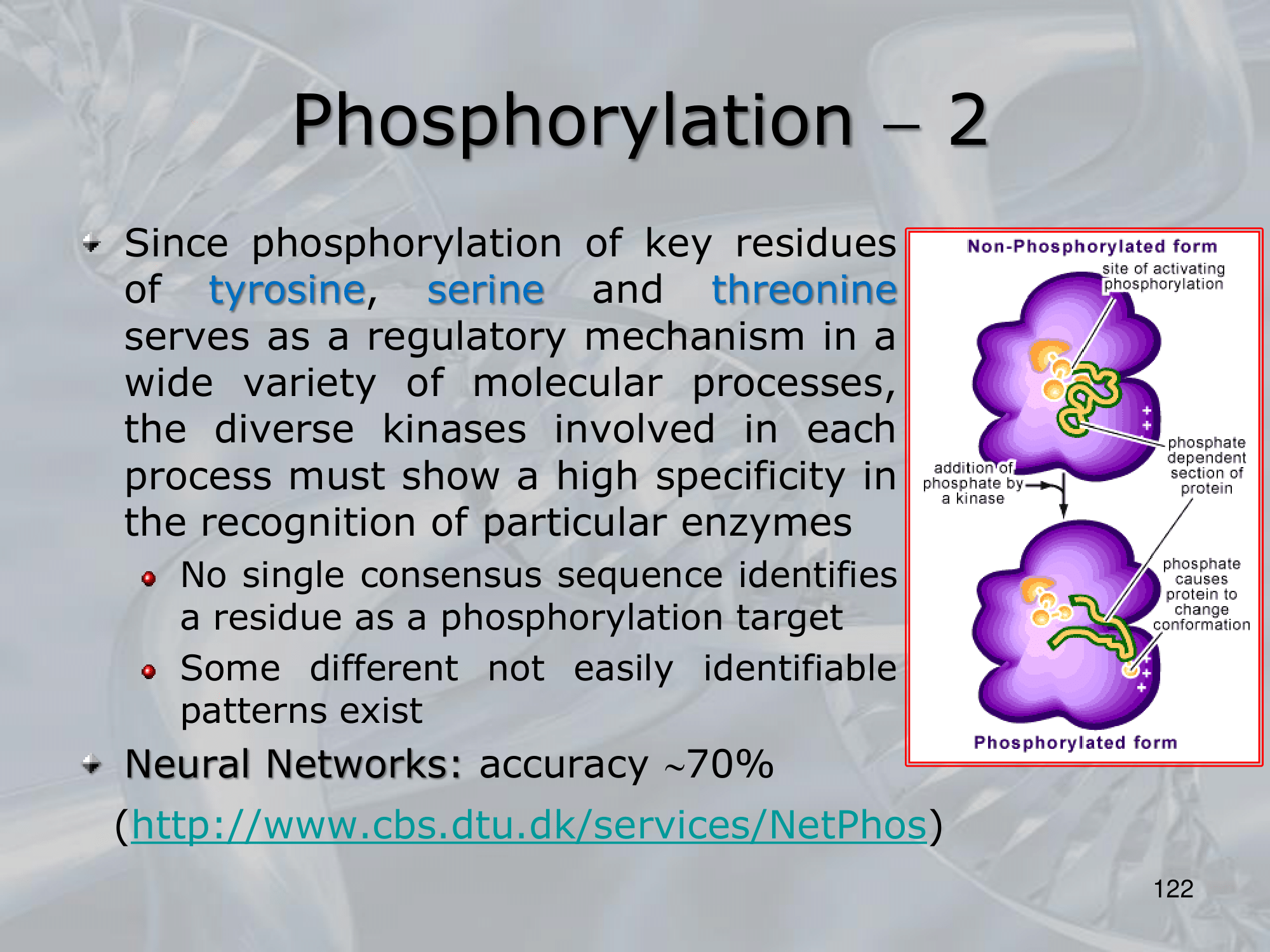 Phosphorylation – 2

Since phosphorylation of key residues of tyrosine, serine and threonine serves as a regulatory mechanism in a wide variety of molecular processes, the diverse kinases involved in each process must show a high specificity in the recognition of particular enzymes

No single consensus sequence identifies a residue as a phosphorylation target

Some different not easily identifiable patterns exist

Neural Networks: accuracy ~70%

(http://www.cbs.dtu.dk/services/NetPhos)

Non-Phosphorylated form

site of activating phosphorylation

+
+

phosphate dependent section of protein

addition of phosphate by a kinase

phosphate causes protein to change conformation

+
+
+

Phosphorylated form

122